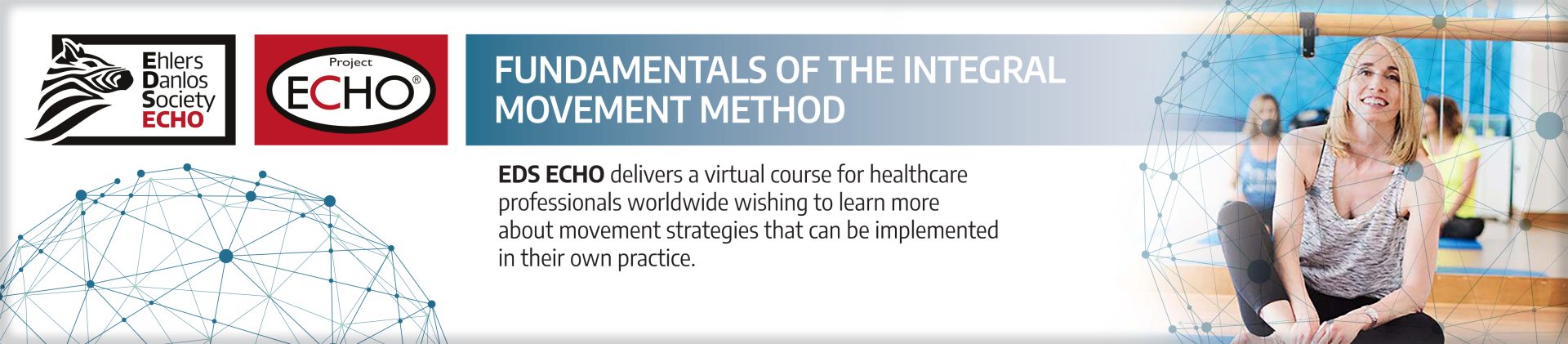 Ehlers Danlos Society ECHO

Project ECHO®

FUNDAMENTALS OF THE INTEGRAL MOVEMENT METHOD

EDS ECHO delivers a virtual course for healthcare professionals worldwide wishing to learn more about movement strategies that can be implemented in their own practice.